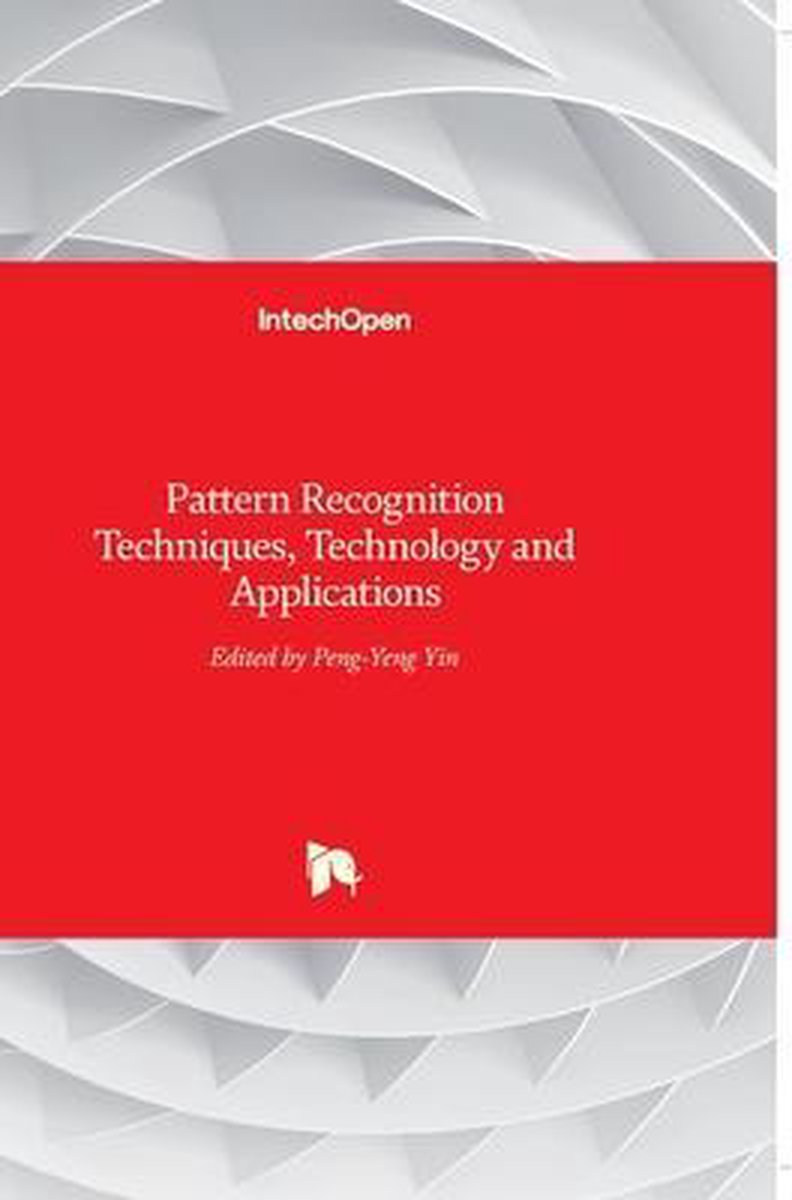 IntechOpen

Pattern Recognition Techniques, Technology and Applications

Edited by Peng-Yeng Yin